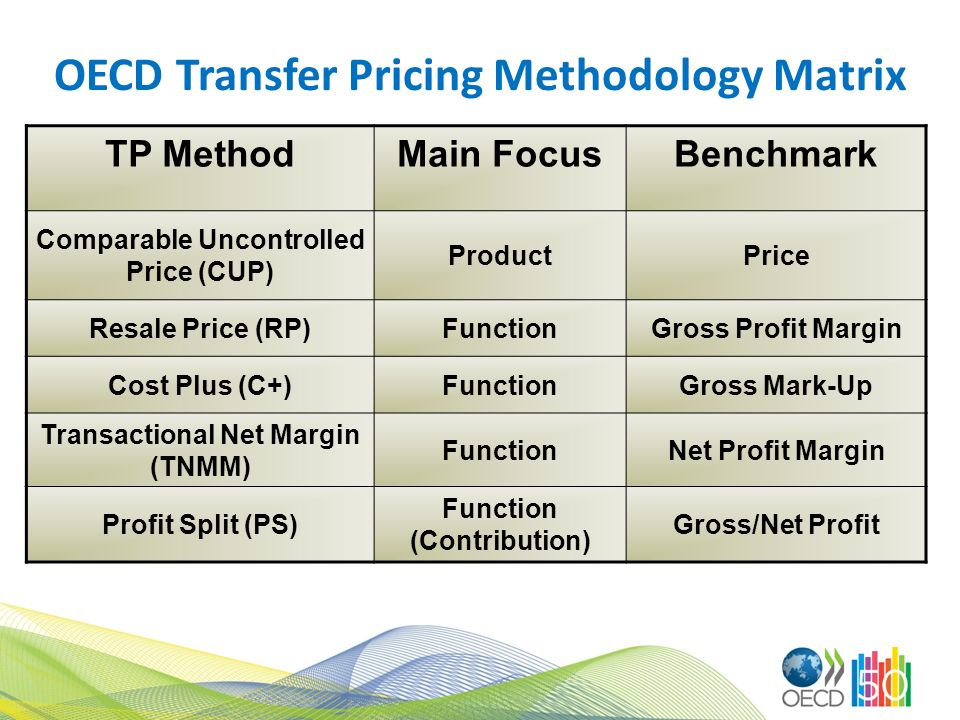 OECD Transfer Pricing Methodology Matrix

| TP Method | Main Focus | Benchmark |
|---|---|---|
| Comparable Uncontrolled Price (CUP) | Product | Price |
| Resale Price (RP) | Function | Gross Profit Margin |
| Cost Plus (C+) | Function | Gross Mark-Up |
| Transactional Net Margin (TNMM) | Function | Net Profit Margin |
| Profit Split (PS) | Function (Contribution) | Gross/Net Profit |

OECD 50